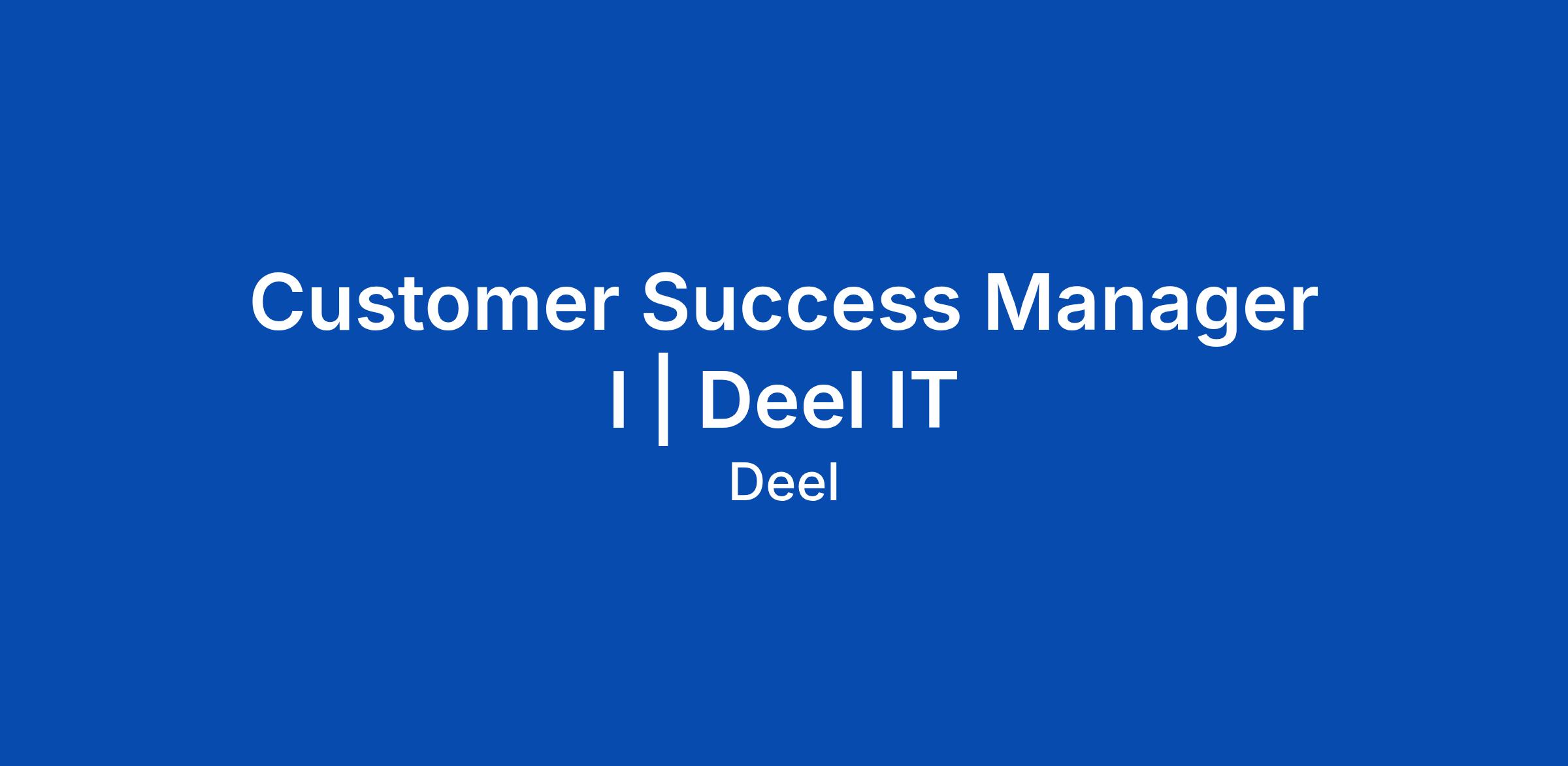 Customer Success Manager I | Deel IT

Deel